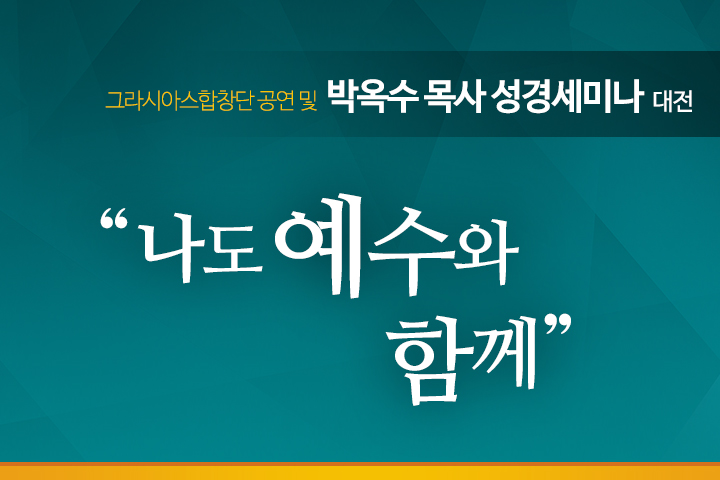 그라시아스합창단 공연 및 박옥수 목사 성경세미나 대전

“나도 예수와 함께”